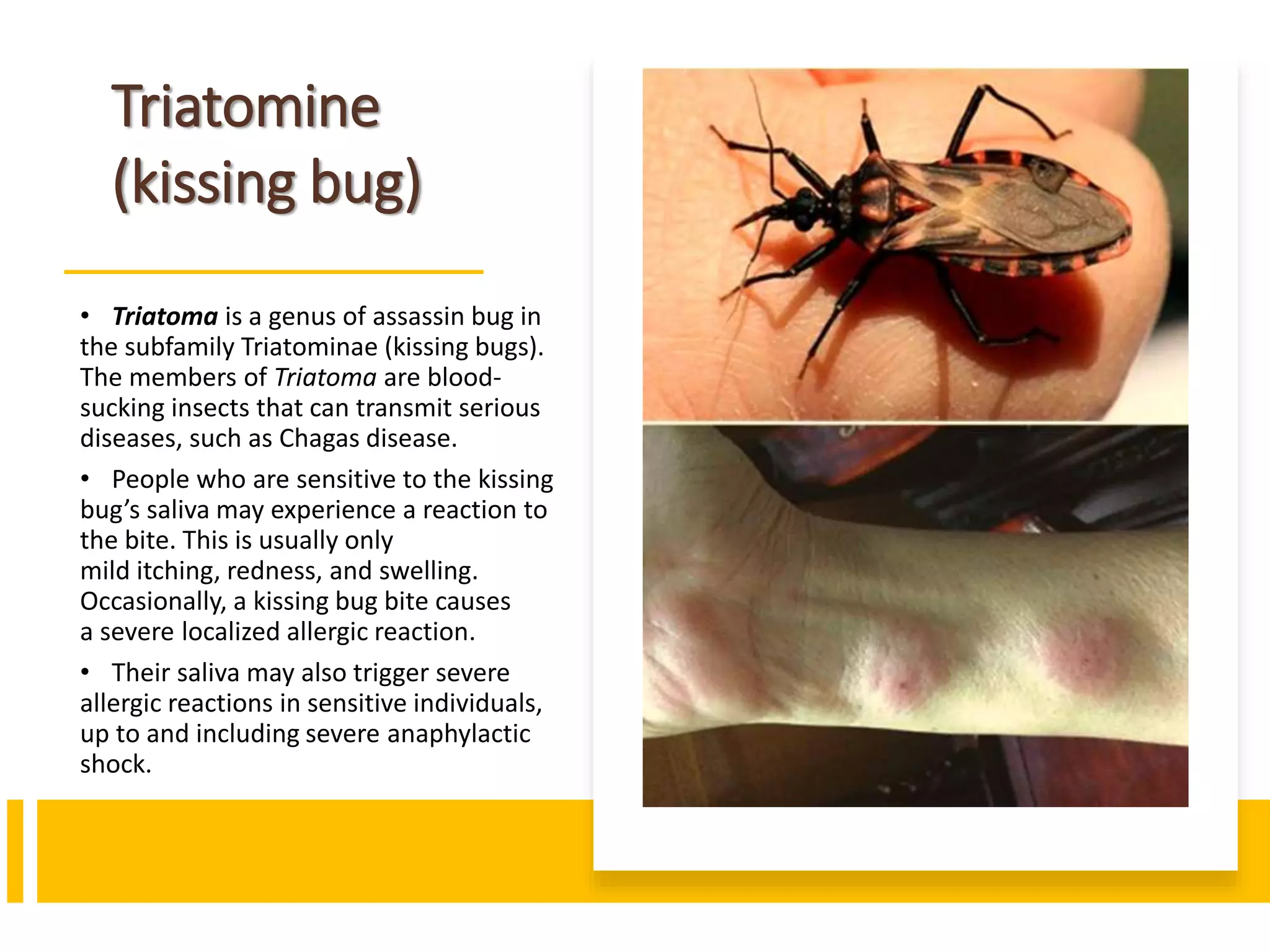 Triatomine (kissing bug)

• Triatoma is a genus of assassin bug in the subfamily Triatominae (kissing bugs). The members of Triatoma are blood-sucking insects that can transmit serious diseases, such as Chagas disease.

• People who are sensitive to the kissing bug's saliva may experience a reaction to the bite. This is usually only mild itching, redness, and swelling. Occasionally, a kissing bug bite causes a severe localized allergic reaction.

• Their saliva may also trigger severe allergic reactions in sensitive individuals, up to and including severe anaphylactic shock.